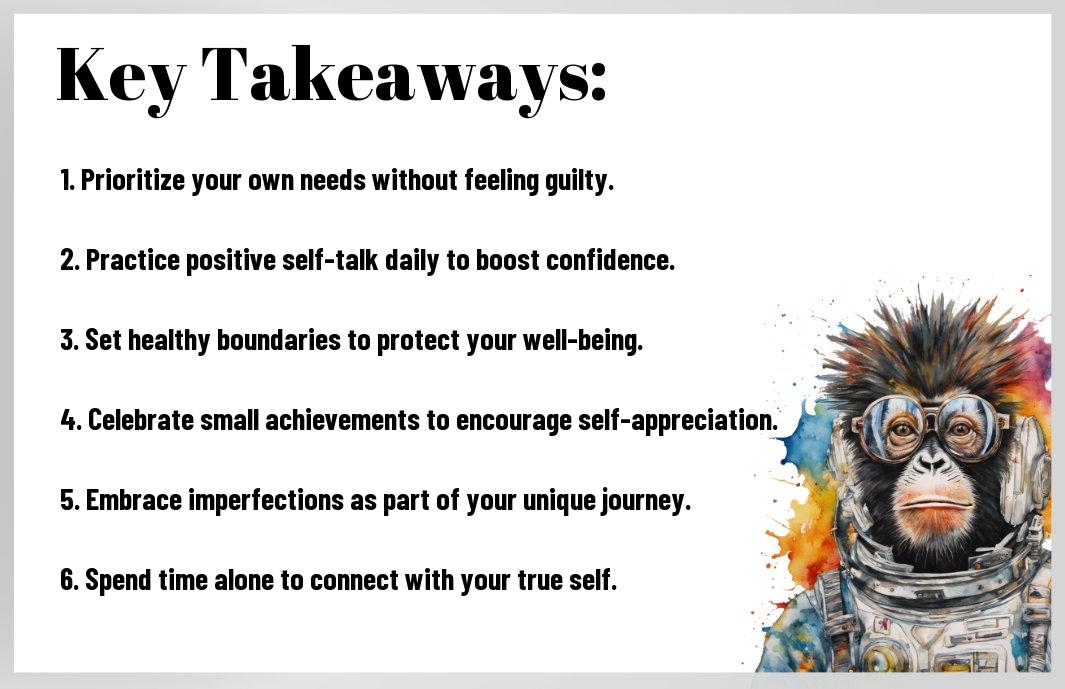 Key Takeaways:

1. Prioritize your own needs without feeling guilty.

2. Practice positive self-talk daily to boost confidence.

3. Set healthy boundaries to protect your well-being.

4. Celebrate small achievements to encourage self-appreciation.

5. Embrace imperfections as part of your unique journey.

6. Spend time alone to connect with your true self.